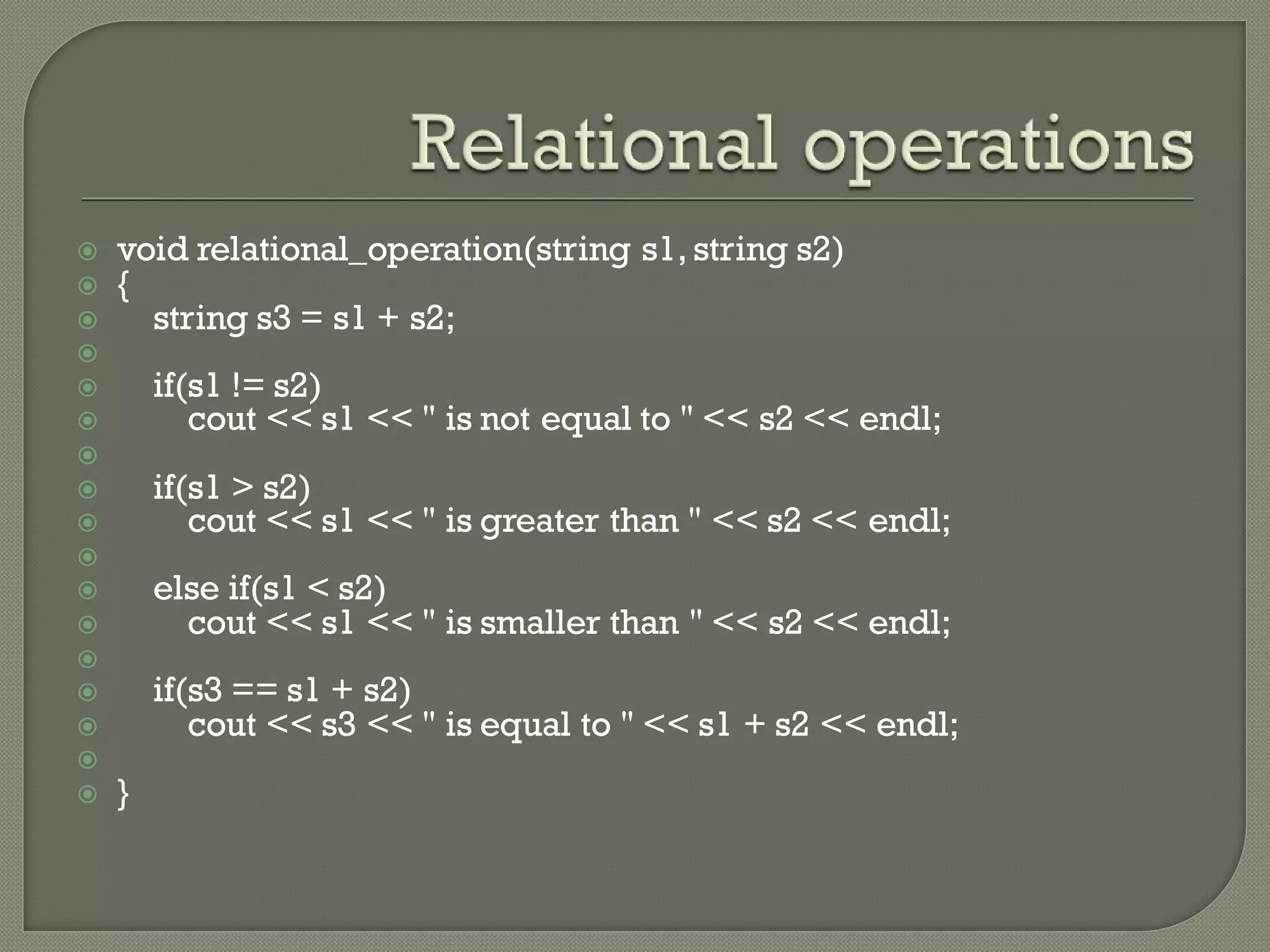 Relational operations

void relational_operation(string s1, string s2)
{
string s3 = s1 + s2;

if(s1 != s2)
cout << s1 << " is not equal to " << s2 << endl;

if(s1 > s2)
cout << s1 << " is greater than " << s2 << endl;

else if(s1 < s2)
cout << s1 << " is smaller than " << s2 << endl;

if(s3 == s1 + s2)
cout << s3 << " is equal to " << s1 + s2 << endl;

}